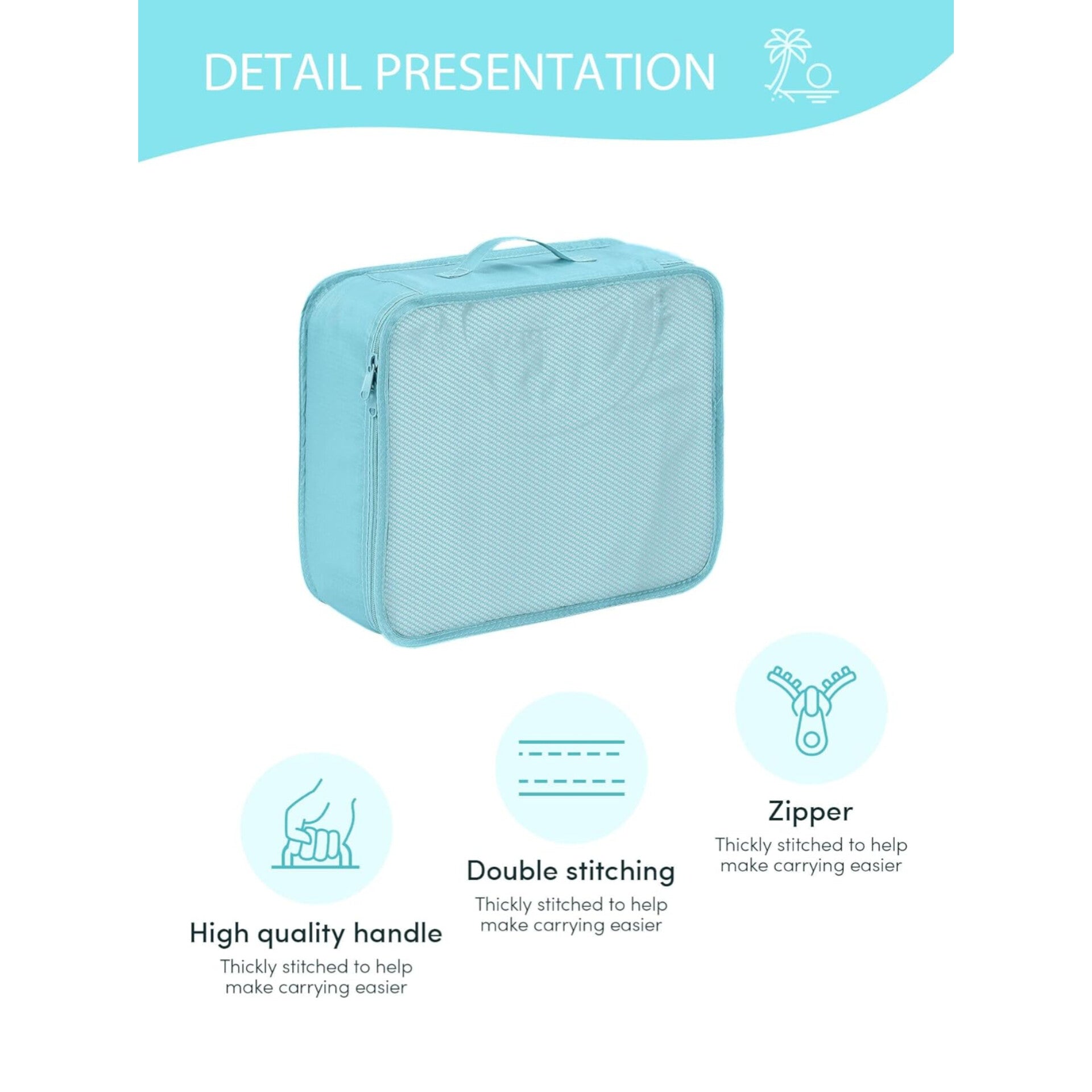 DETAIL PRESENTATION

High quality handle
Thickly stitched to help make carrying easier

Double stitching
Thickly stitched to help make carrying easier

Zipper
Thickly stitched to help make carrying easier